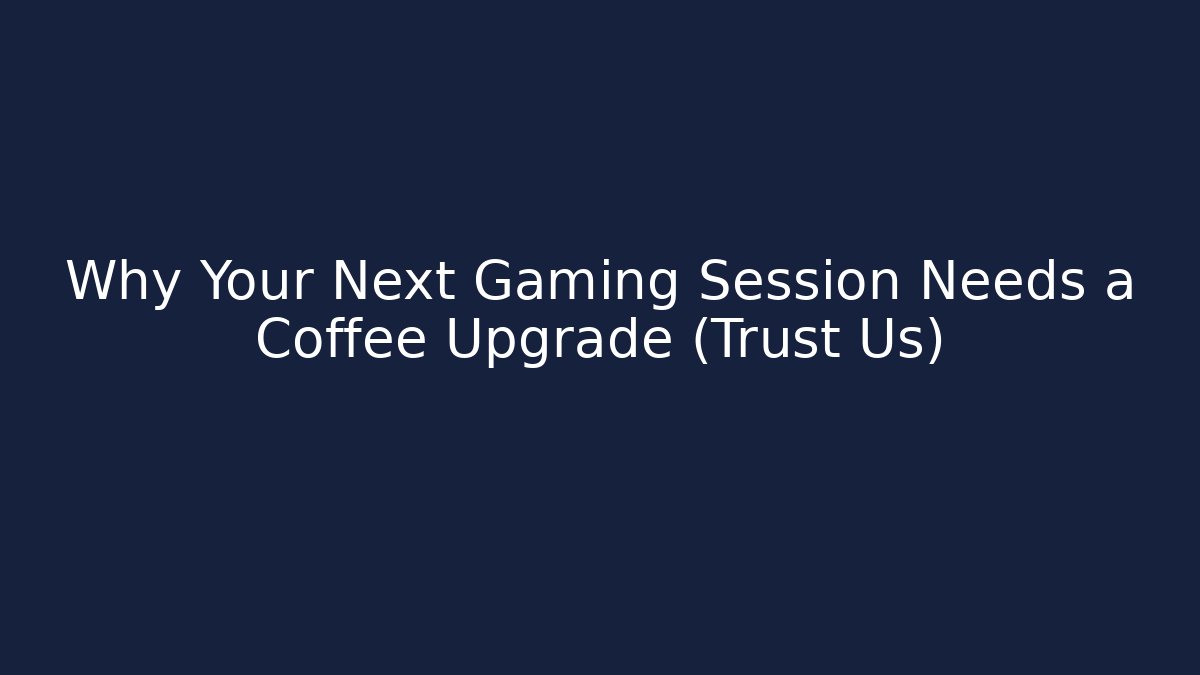 Why Your Next Gaming Session Needs a Coffee Upgrade (Trust Us)